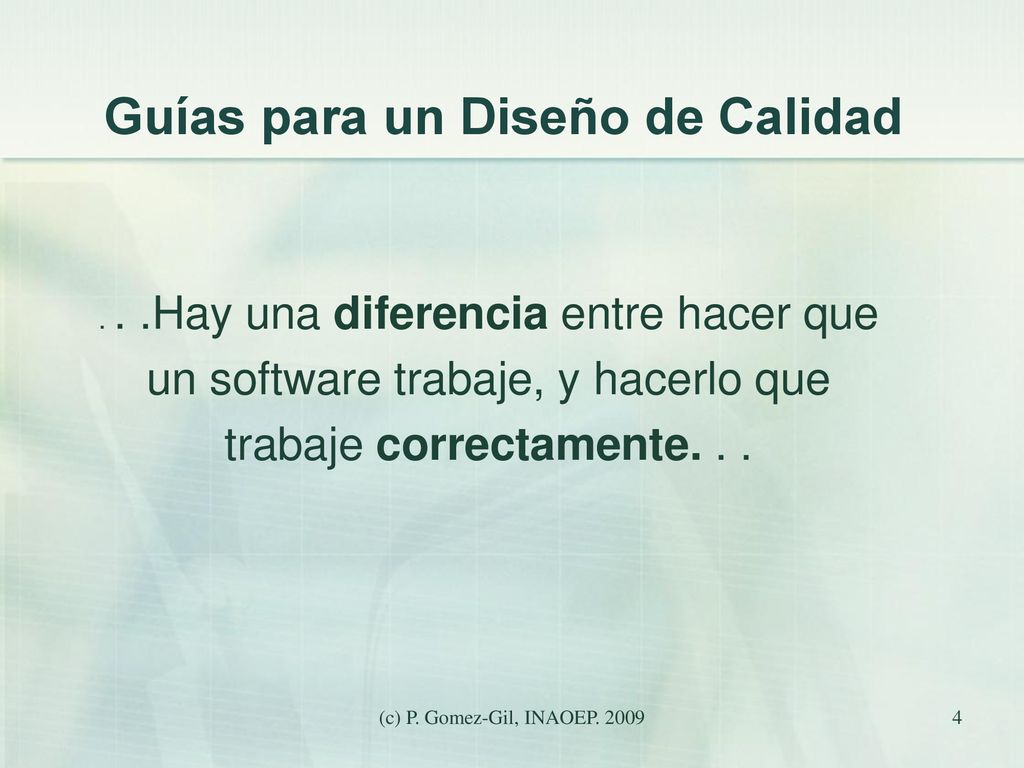 Guías para un Diseño de Calidad

. . .Hay una diferencia entre hacer que un software trabaje, y hacerlo que trabaje correctamente. . .

(c) P. Gomez-Gil, INAOEP. 2009

4